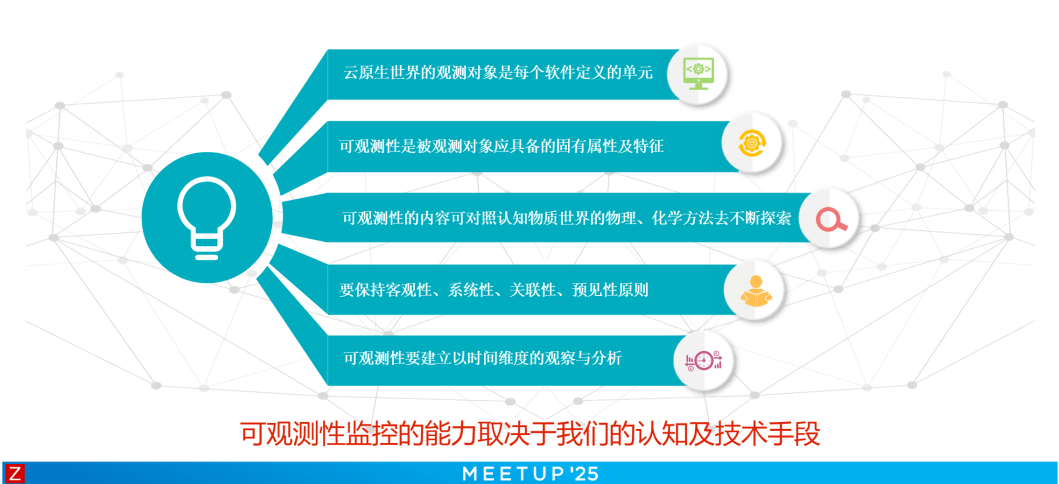 云原生世界的观测对象是每个软件定义的单元

可观测性是被观测对象应具备的固有属性及特征

可观测性的内容可对照认知物质世界的物理、化学方法去不断探索

要保持客观性、系统性、关联性、预见性原则

可观测性要建立以时间维度的观察与分析

可观测性监控的能力取决于我们的认知及技术手段

Z

MEETUP '25